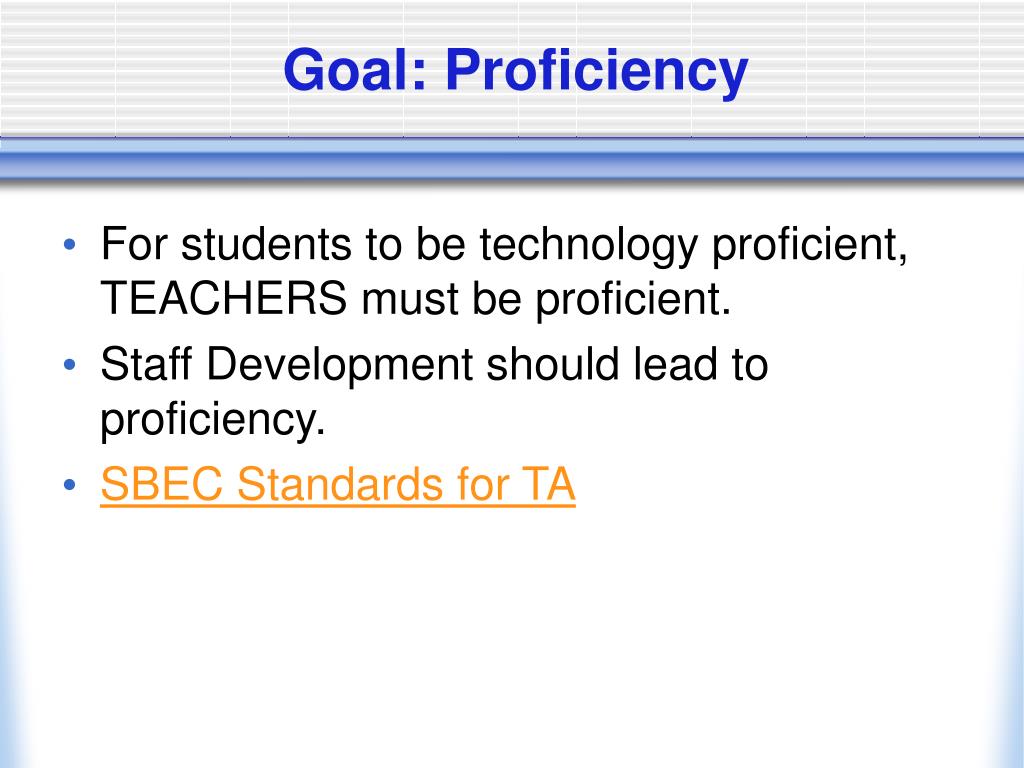 Goal: Proficiency

• For students to be technology proficient, TEACHERS must be proficient.
• Staff Development should lead to proficiency.
• SBEC Standards for TA